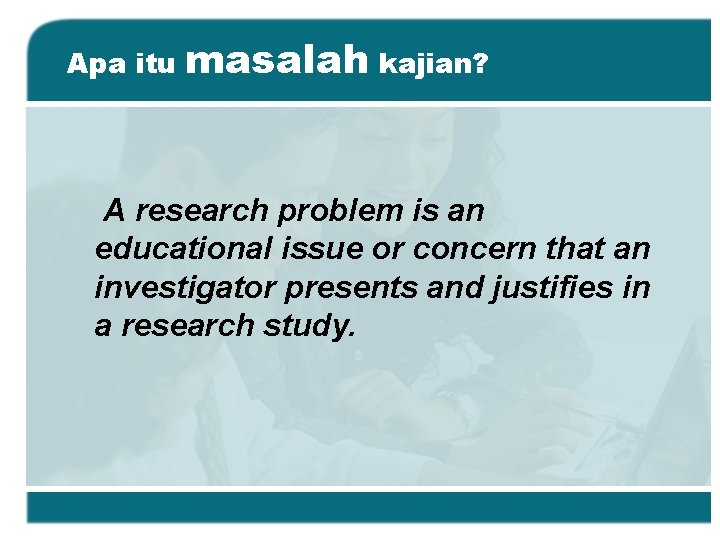 Apa itu masalah kajian?

A research problem is an educational issue or concern that an investigator presents and justifies in a research study.